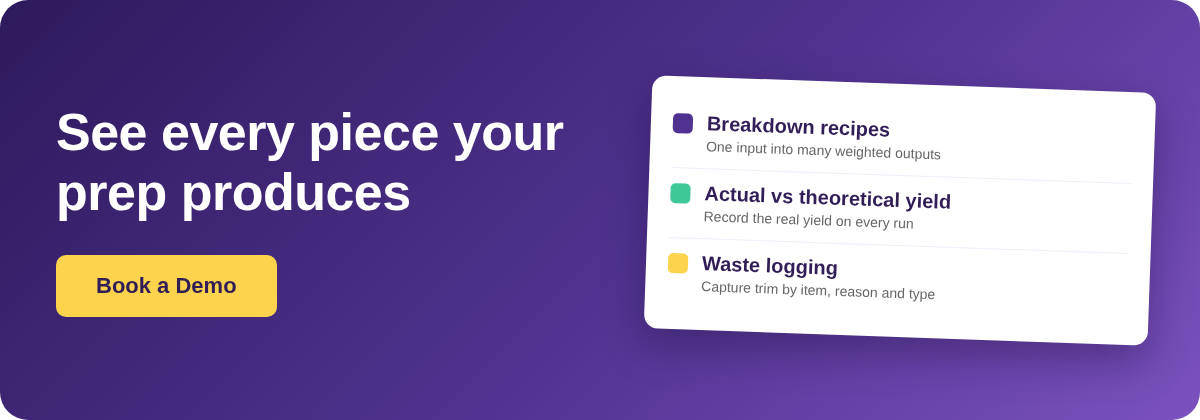 See every piece your prep produces

Book a Demo

Breakdown recipes
One input into many weighted outputs

Actual vs theoretical yield
Record the real yield on every run

Waste logging
Capture trim by item, reason and type